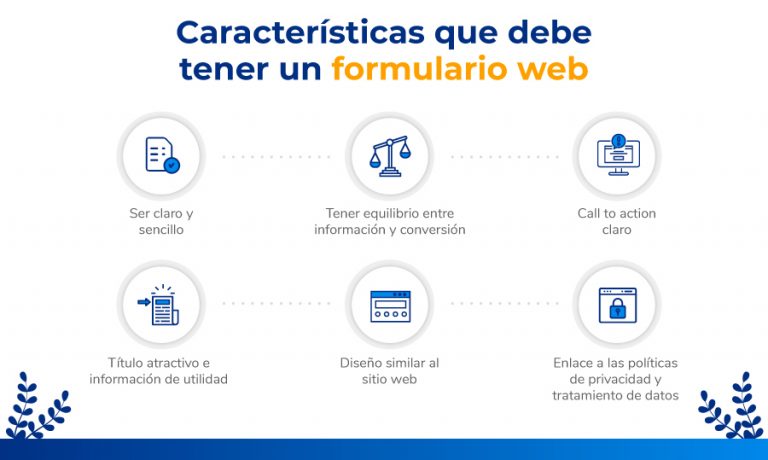 Características que debe tener un formulario web

Ser claro y sencillo

Tener equilibrio entre información y conversión

Call to action claro

Título atractivo e información de utilidad

Diseño similar al sitio web

Enlace a las políticas de privacidad y tratamiento de datos